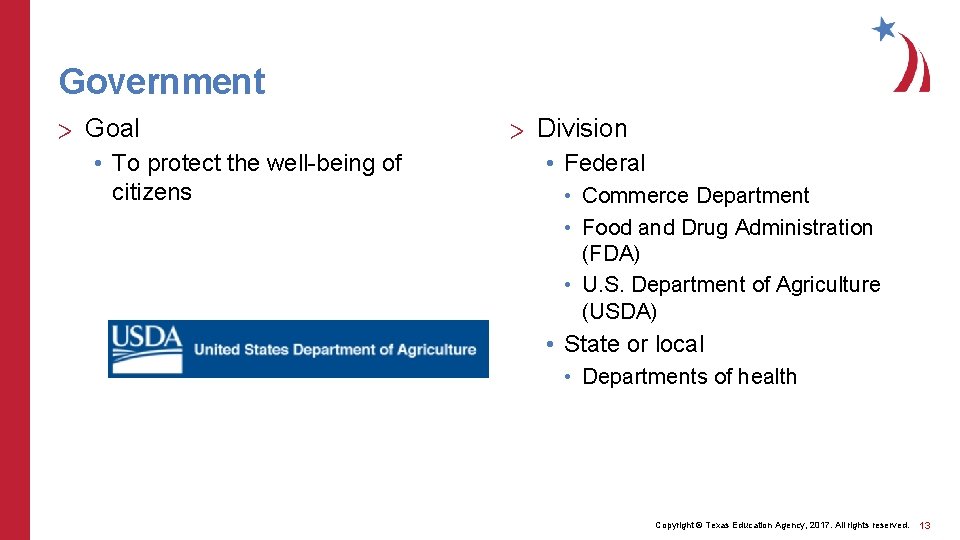 Government

> Goal

• To protect the well-being of citizens

USDA United States Department of Agriculture

> Division

• Federal

• Commerce Department

• Food and Drug Administration (FDA)

• U.S. Department of Agriculture (USDA)

• State or local

• Departments of health

Copyright © Texas Education Agency, 2017. All rights reserved. 13